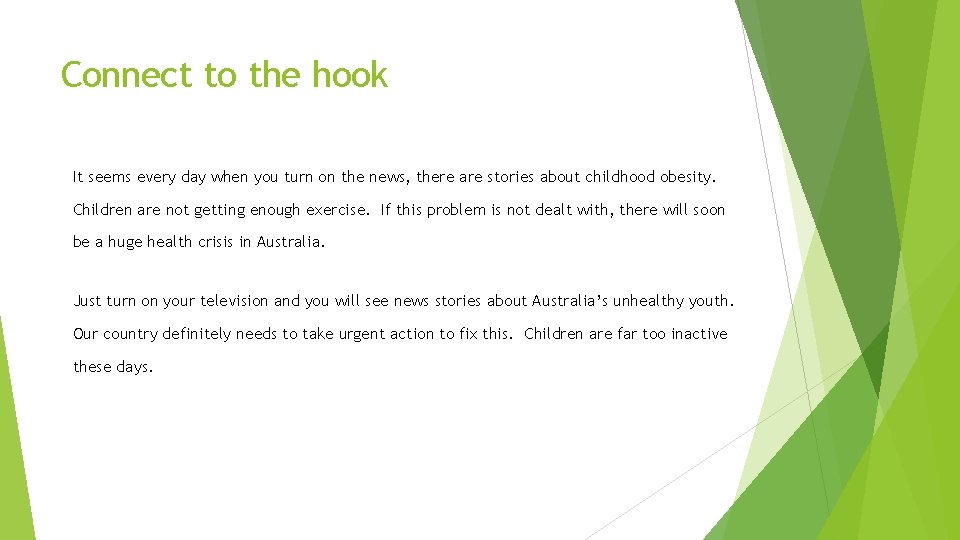 Connect to the hook

It seems every day when you turn on the news, there are stories about childhood obesity. Children are not getting enough exercise. If this problem is not dealt with, there will soon be a huge health crisis in Australia.

Just turn on your television and you will see news stories about Australia's unhealthy youth. Our country definitely needs to take urgent action to fix this. Children are far too inactive these days.